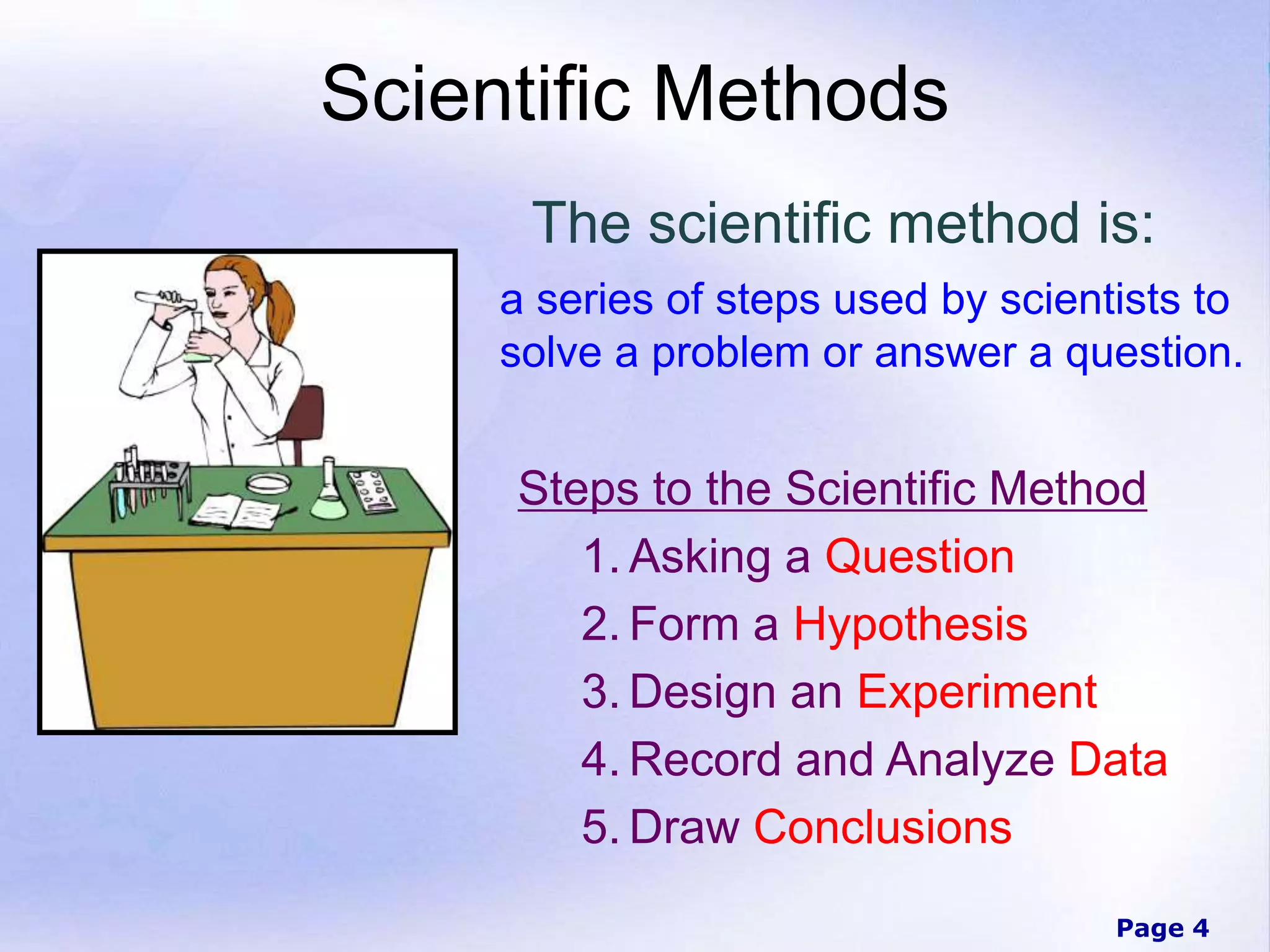 Scientific Methods

The scientific method is:

a series of steps used by scientists to solve a problem or answer a question.

Steps to the Scientific Method

1. Asking a Question
2. Form a Hypothesis
3. Design an Experiment
4. Record and Analyze Data
5. Draw Conclusions

Page 4